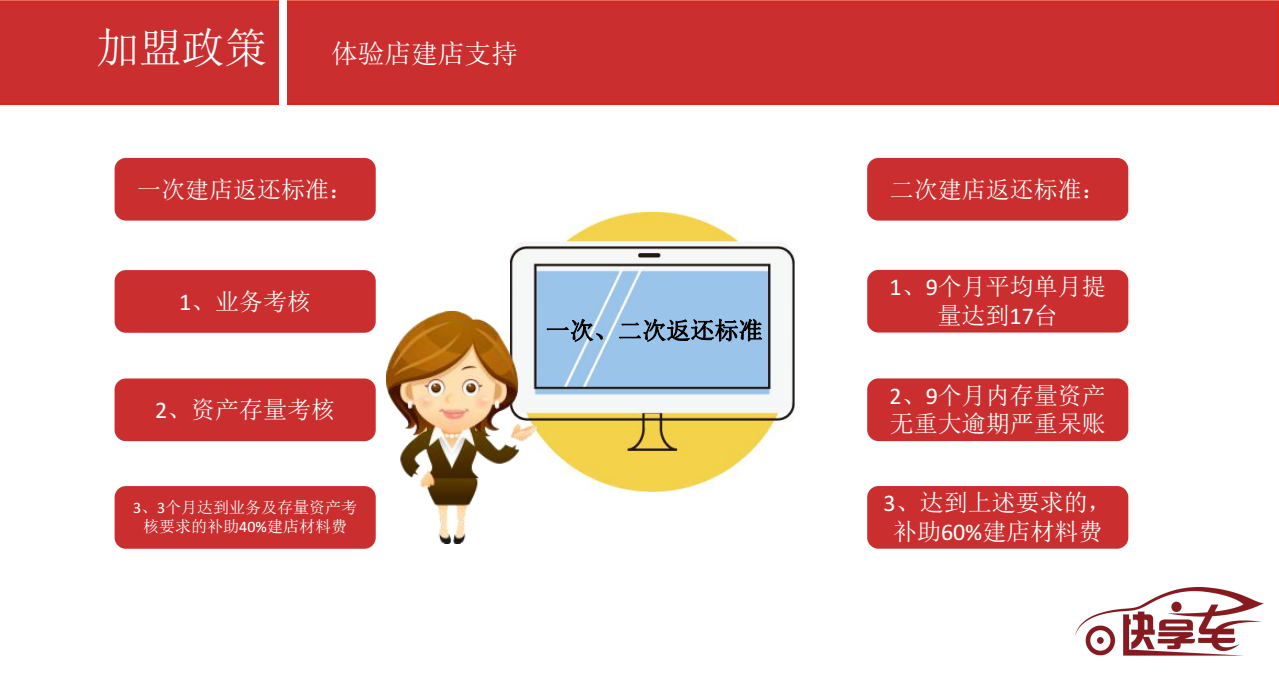 加盟政策

体验店建店支持

一次建店返还标准：

1、业务考核

2、资产存量考核

3、3个月达到业务及存量资产考核要求的补助40%建店材料费

一次、二次返还标准

二次建店返还标准：

1、9个月平均单月提量达到17台

2、9个月内存量资产无重大逾期严重呆账

3、达到上述要求的，补助60%建店材料费

快享车